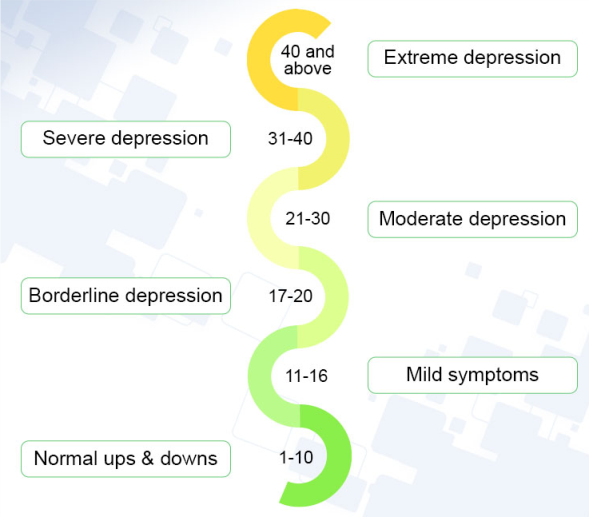 40 and above
Extreme depression

Severe depression
31-40

21-30
Moderate depression

Borderline depression
17-20

11-16
Mild symptoms

Normal ups & downs
1-10